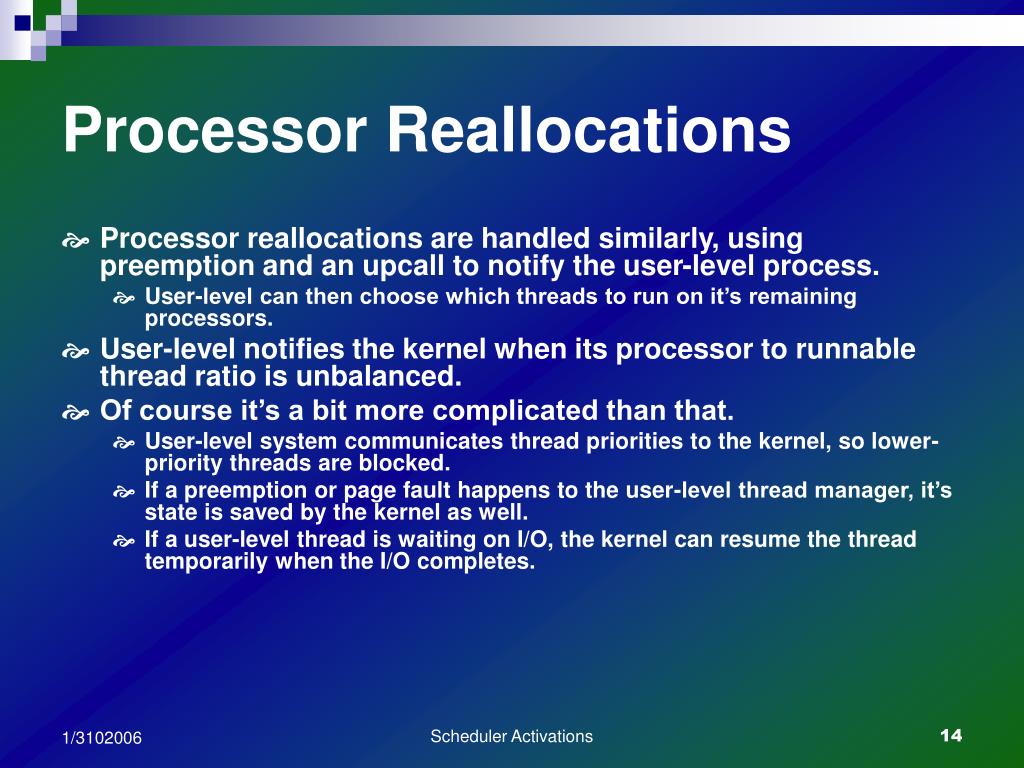 Processor Reallocations

Processor reallocations are handled similarly, using preemption and an upcall to notify the user-level process.

User-level can then choose which threads to run on it’s remaining processors.

User-level notifies the kernel when its processor to runnable thread ratio is unbalanced.

Of course it’s a bit more complicated than that.

User-level system communicates thread priorities to the kernel, so lower-priority threads are blocked.

If a preemption or page fault happens to the user-level thread manager, it’s state is saved by the kernel as well.

If a user-level thread is waiting on I/O, the kernel can resume the thread temporarily when the I/O completes.

1/3102006

Scheduler Activations

14